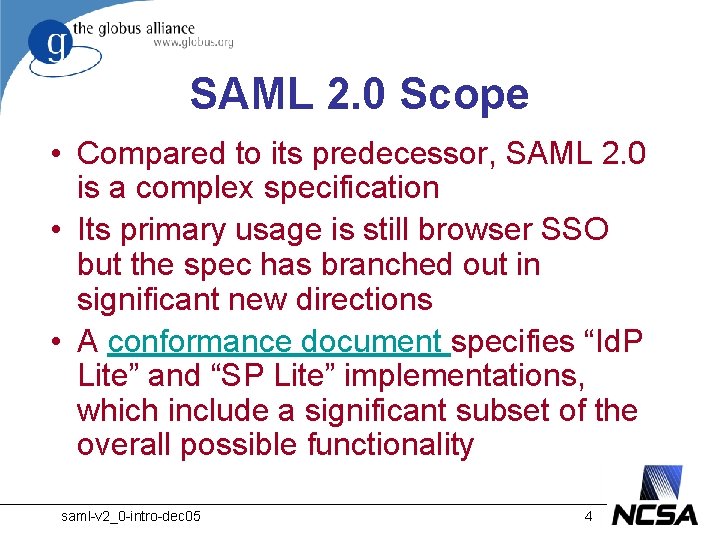 g the globus alliance
www.globus.org

SAML 2.0 Scope

• Compared to its predecessor, SAML 2.0 is a complex specification
• Its primary usage is still browser SSO but the spec has branched out in significant new directions
• A conformance document specifies “IdP Lite” and “SP Lite” implementations, which include a significant subset of the overall possible functionality

saml-v2_0-intro-dec05
4
NCSA